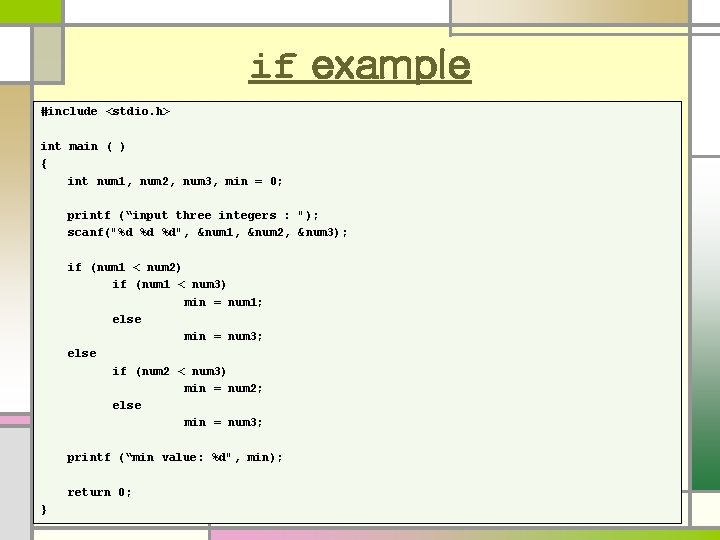 if example

#include <stdio.h>

int main ( )
{
int num1, num2, num3, min = 0;

printf (“input three integers : ");
scanf("%d %d %d", &num1, &num2, &num3);

if (num1 < num2)
if (num1 < num3)
min = num1;
else
min = num3;
else
if (num2 < num3)
min = num2;
else
min = num3;

printf (“min value: %d", min);

return 0;
}